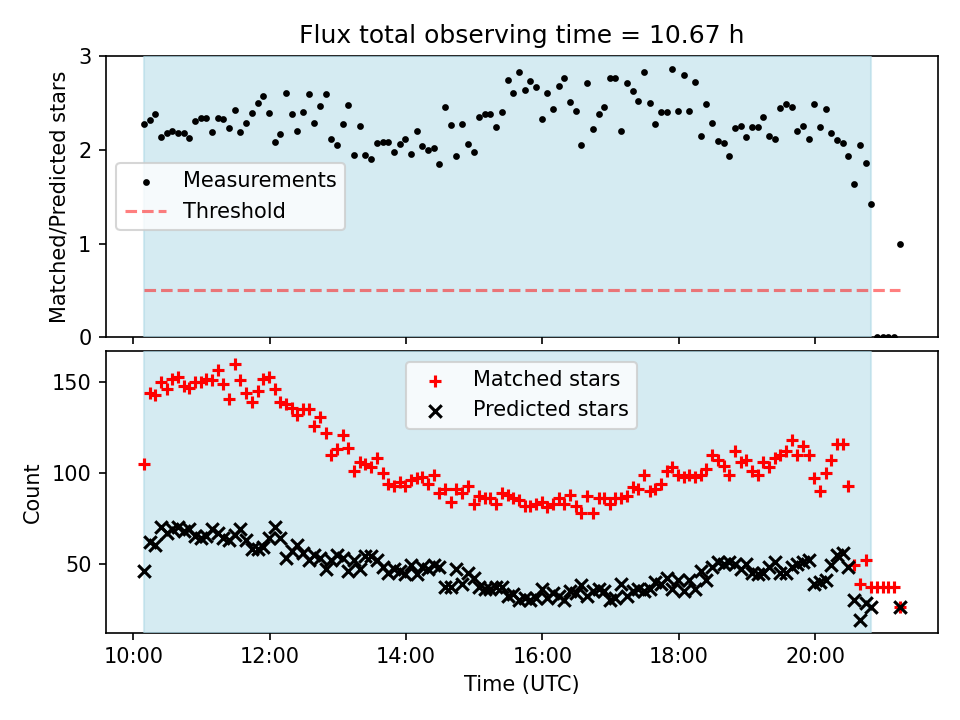 Flux total observing time = 10.67 h

Matched/Predicted stars

3
2
1
0

Measurements
Threshold

Count

150
100
50

Matched stars
Predicted stars

10:00
12:00
14:00
16:00
18:00
20:00

Time (UTC)